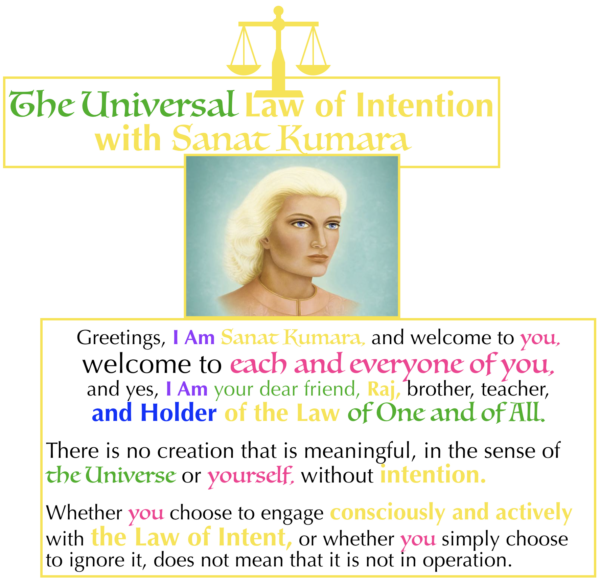 The Universal Law of Intention with Sanat Kumara

Greetings, I Am Sanat Kumara, and welcome to you, welcome to each and everyone of you, and yes, I Am your dear friend, Raj, brother, teacher, and Holder of the Law of One and of All.

There is no creation that is meaningful, in the sense of the Universe or yourself, without intention.

Whether you choose to engage consciously and actively with the Law of Intent, or whether you simply choose to ignore it, does not mean that it is not in operation.